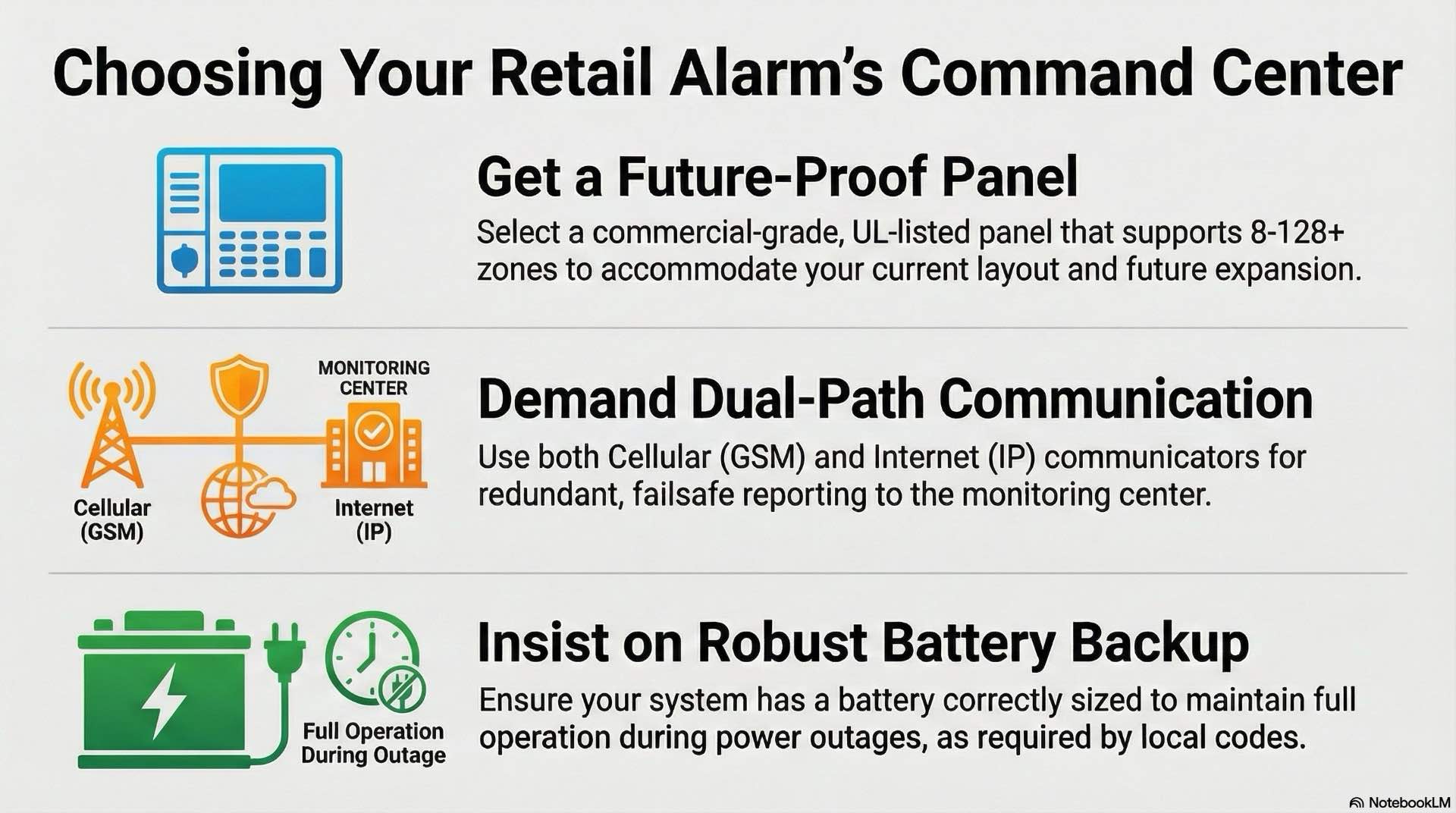 Choosing Your Retail Alarm's Command Center

Get a Future-Proof Panel

Select a commercial-grade, UL-listed panel that supports 8-128+ zones to accommodate your current layout and future expansion.

MONITORING CENTER

Cellular (GSM)

Internet (IP)

Demand Dual-Path Communication

Use both Cellular (GSM) and Internet (IP) communicators for redundant, failsafe reporting to the monitoring center.

Full Operation During Outage

Insist on Robust Battery Backup

Ensure your system has a battery correctly sized to maintain full operation during power outages, as required by local codes.

NotebookLM